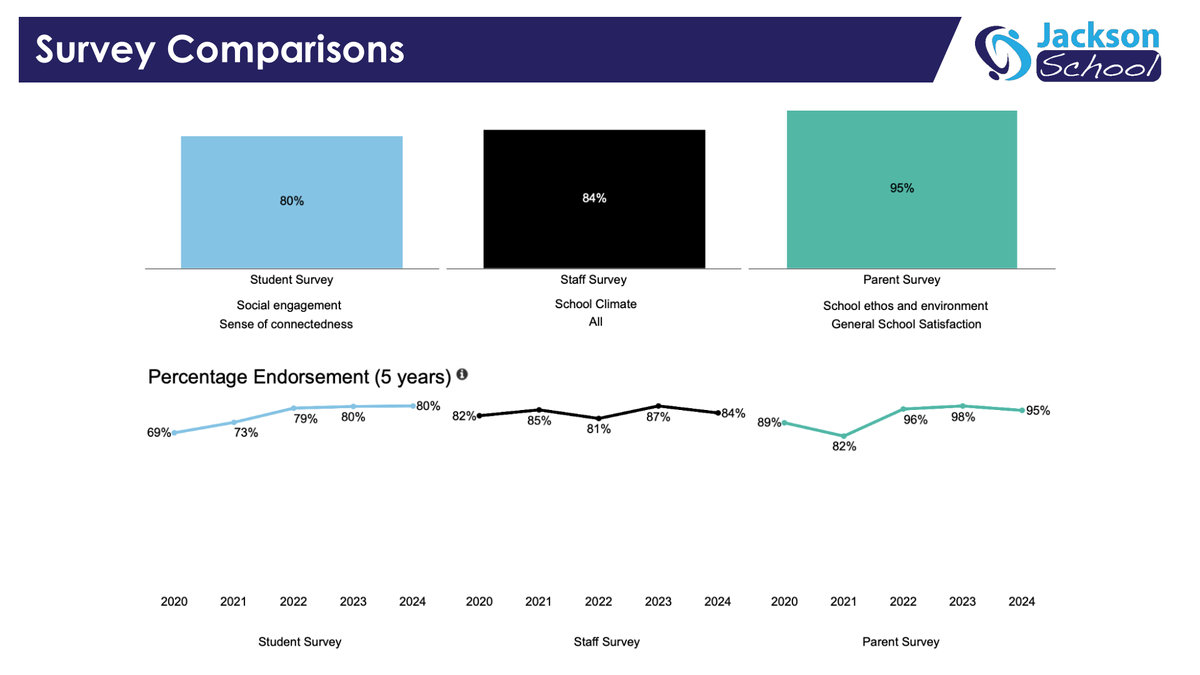 Survey Comparisons

Jackson School

80%

Student Survey

Social engagement
Sense of connectedness

84%

Staff Survey

School Climate
All

95%

Parent Survey

School ethos and environment
General School Satisfaction

Percentage Endorsement (5 years)

69% 73% 79% 80% 80%

2020 2021 2022 2023 2024

Student Survey

82% 85% 81% 87% 84%

2020 2021 2022 2023 2024

Staff Survey

89% 82% 96% 98% 95%

2020 2021 2022 2023 2024

Parent Survey